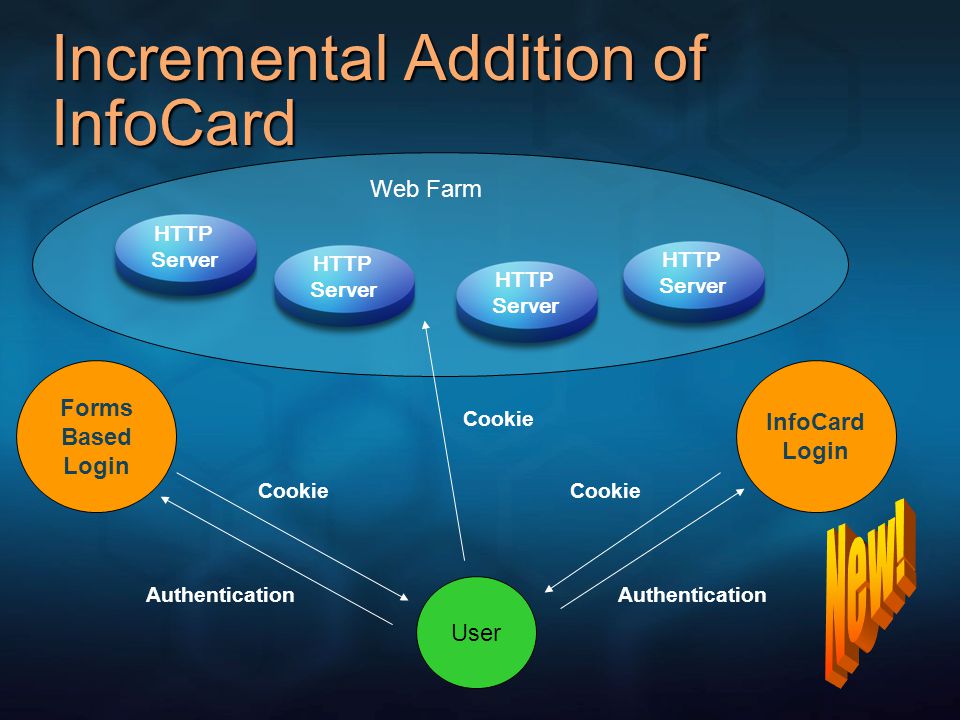 Incremental Addition of InfoCard

Web Farm

HTTP Server

HTTP Server

HTTP Server

HTTP Server

Forms Based Login

Cookie

InfoCard Login

Cookie

Cookie

Authentication

User

Authentication

New!